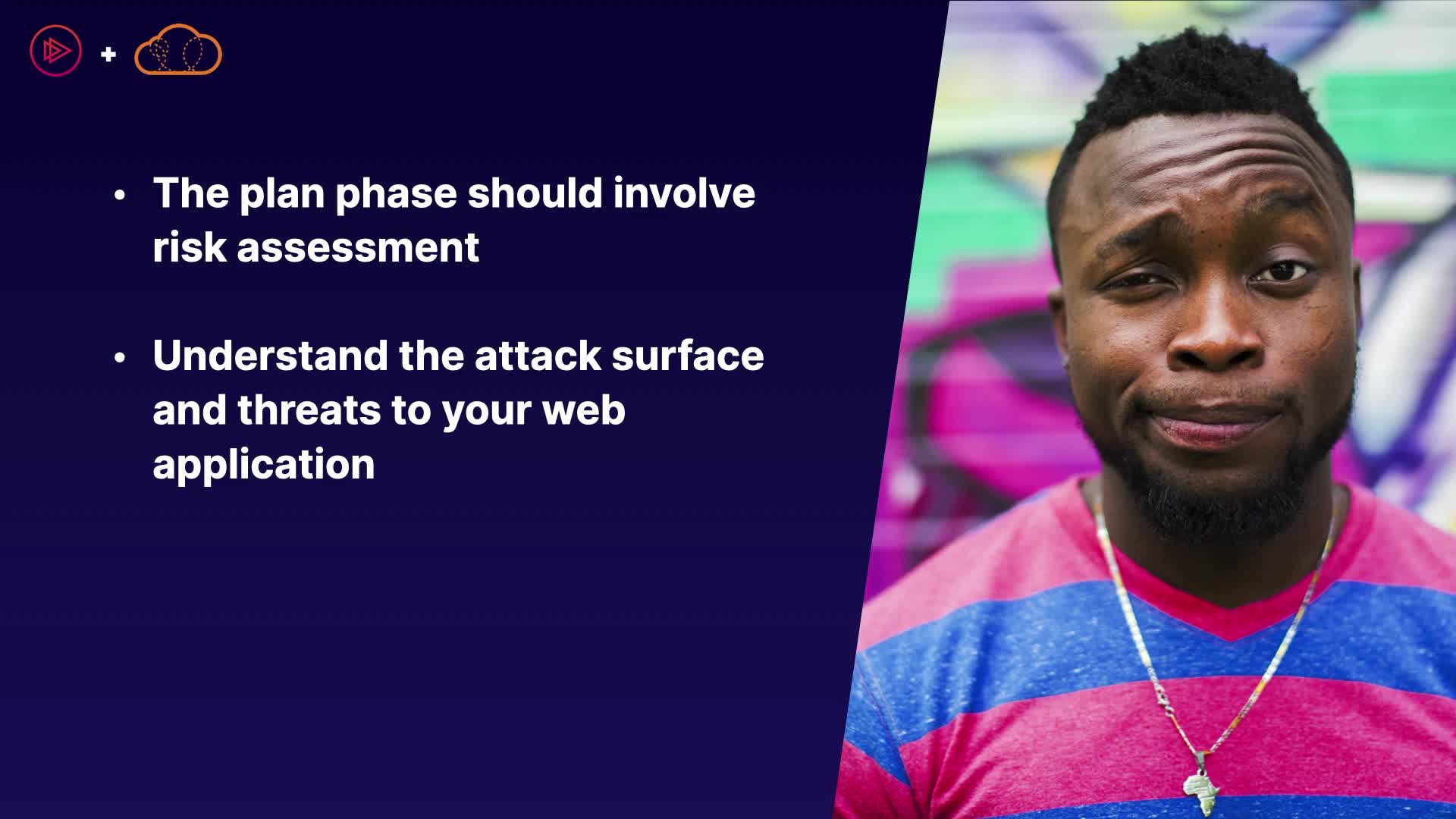 +

• The plan phase should involve risk assessment

• Understand the attack surface and threats to your web application